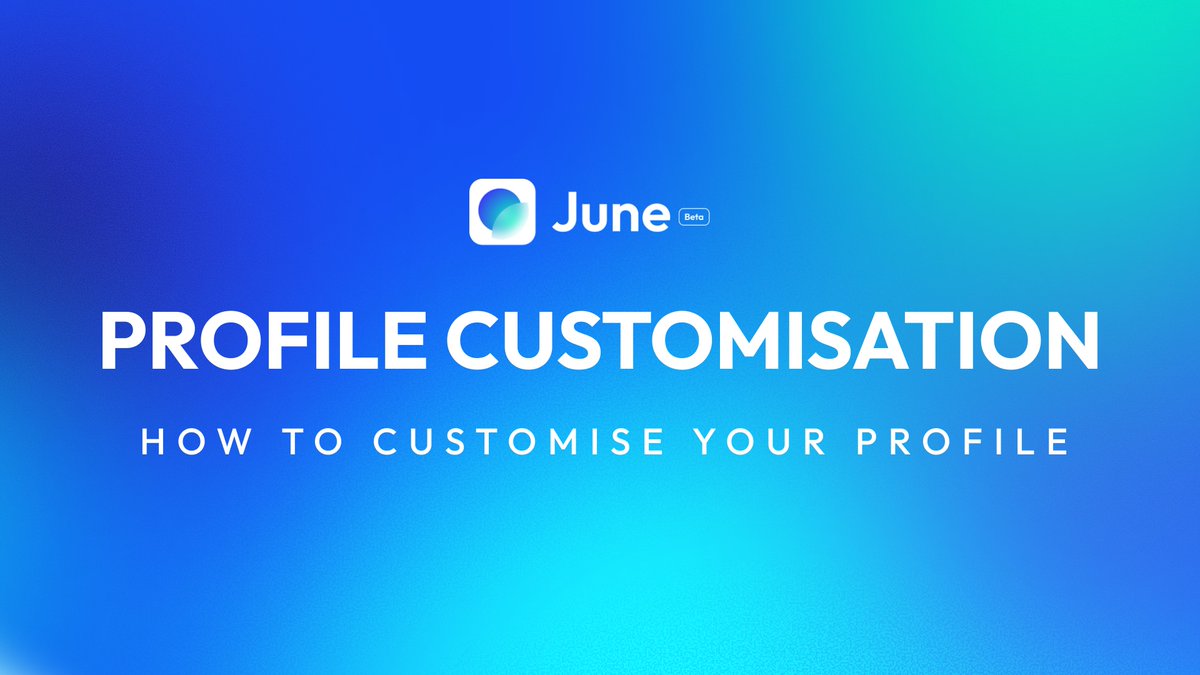 June Beta

PROFILE CUSTOMISATION

HOW TO CUSTOMISE YOUR PROFILE